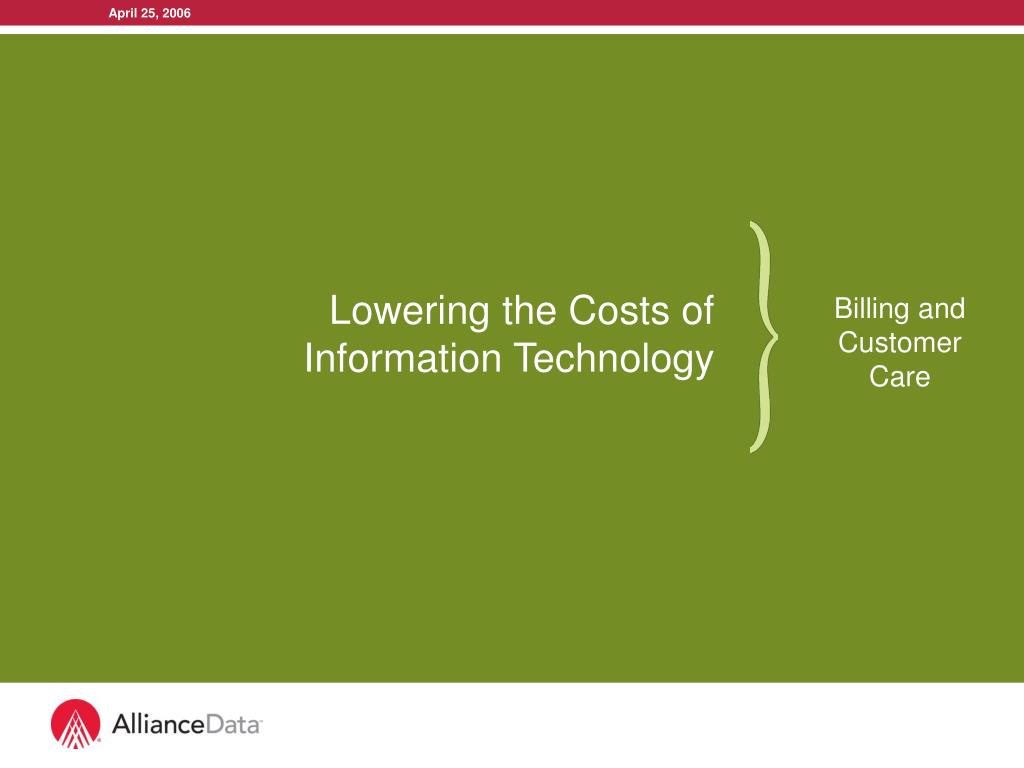 April 25, 2006

Lowering the Costs of Information Technology

Billing and Customer Care

AllianceData